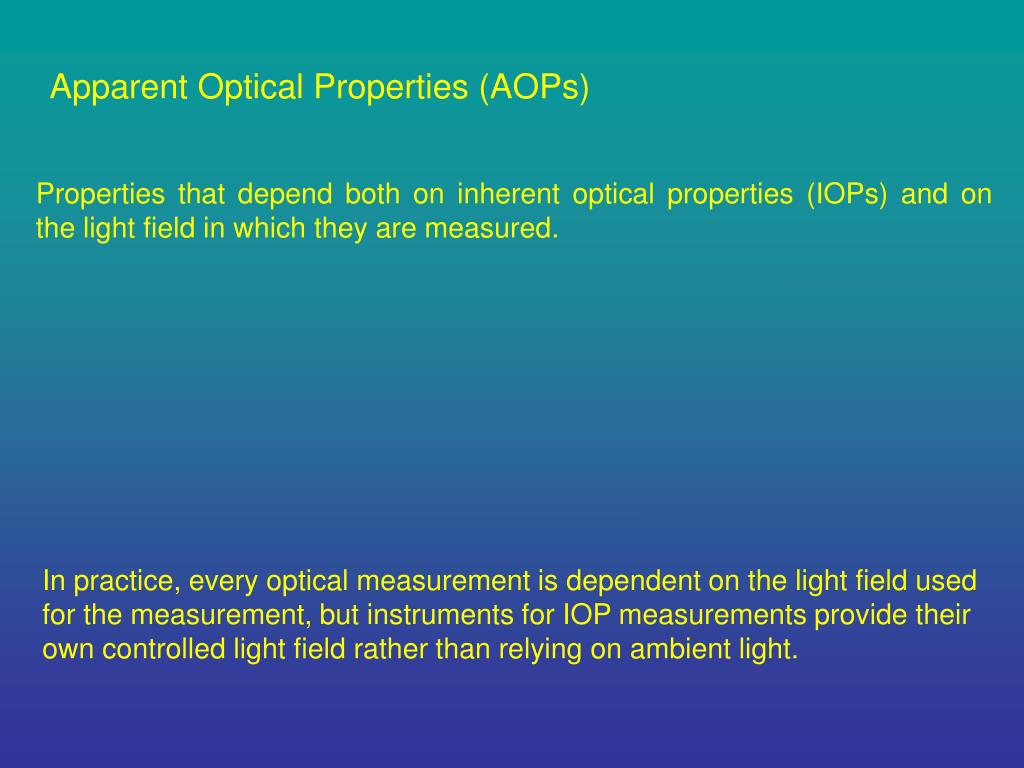 Apparent Optical Properties (AOPs)

Properties that depend both on inherent optical properties (IOPs) and on the light field in which they are measured.

In practice, every optical measurement is dependent on the light field used for the measurement, but instruments for IOP measurements provide their own controlled light field rather than relying on ambient light.